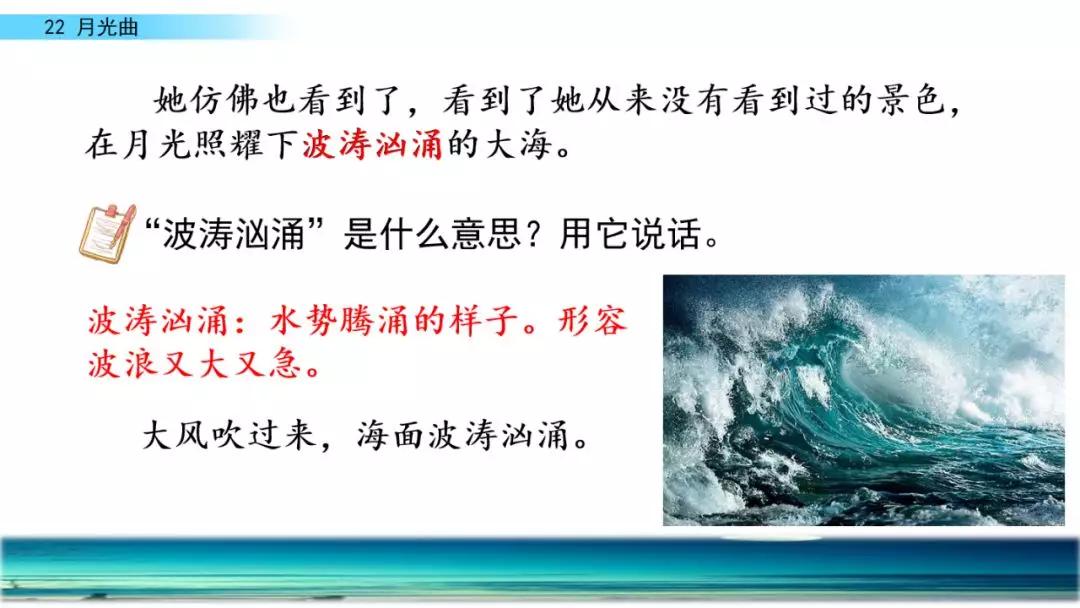 22 月光曲

她仿佛也看到了，看到了她从来没有看到过的景色，在月光照耀下波涛汹涌的大海。

“波涛汹涌”是什么意思？用它说话。

波涛汹涌：水势腾涌的样子。形容波浪又大又急。

大风吹过来，海面波涛汹涌。